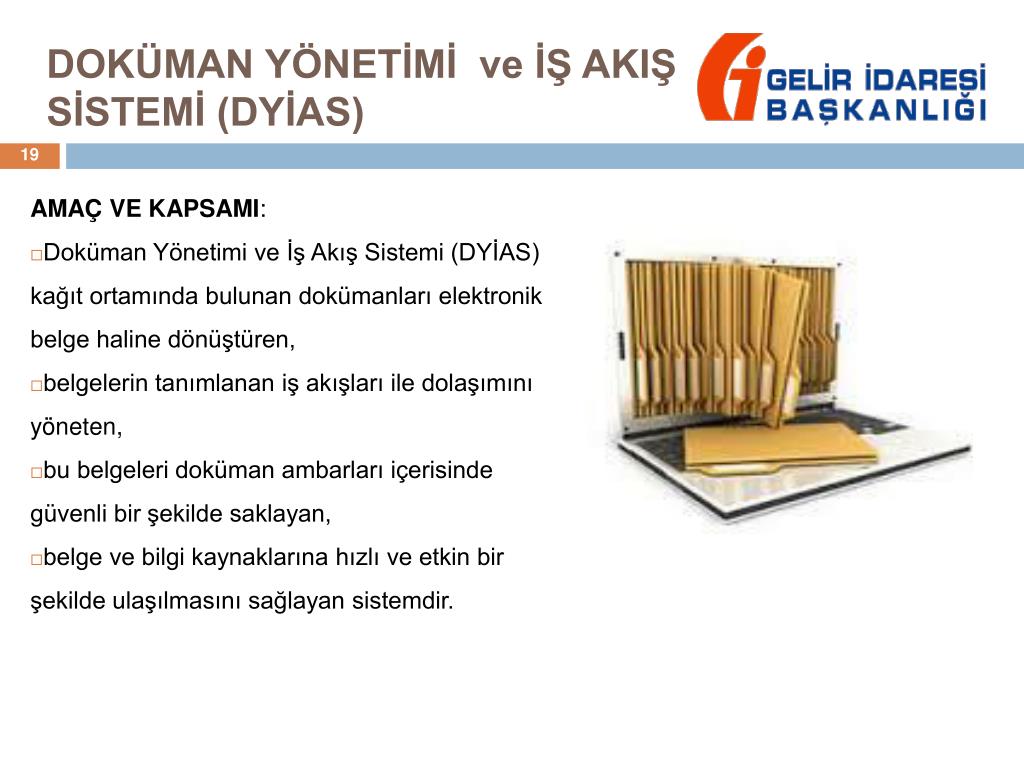 DOKÜMAN YÖNETİMİ ve İŞ AKIŞ SİSTEMİ (DYİAS)

GELİR İDARESİ BAŞKANLIĞI

19

AMAÇ VE KAPSAMI:

□Doküman Yönetimi ve İş Akış Sistemi (DYİAS) kağıt ortamında bulunan dokümanları elektronik belge haline dönüştüren,

□belgelerin tanımlanan iş akışları ile dolaşımını yöneten,

□bu belgeleri doküman ambarları içerisinde güvenli bir şekilde saklayan,

□belge ve bilgi kaynaklarına hızlı ve etkin bir şekilde ulaşılmasını sağlayan sistemdir.